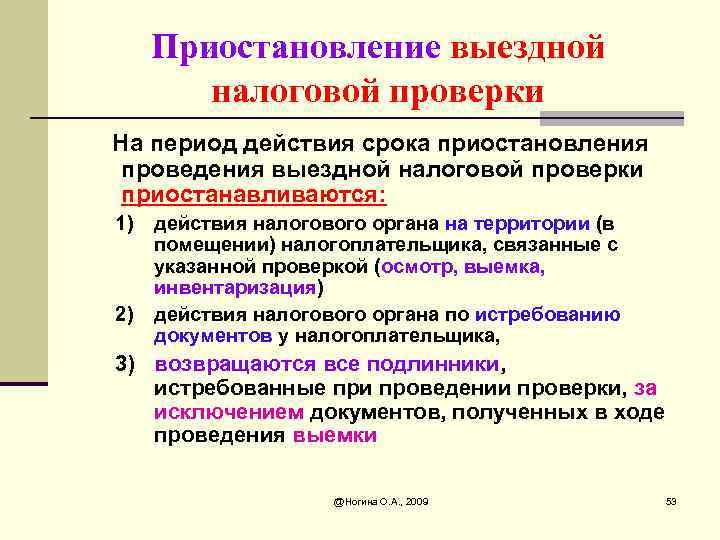 Приостановление выездной налоговой проверки

На период действия срока приостановления проведения выездной налоговой проверки приостанавливаются:

1) действия налогового органа на территории (в помещении) налогоплательщика, связанные с указанной проверкой (осмотр, выемка, инвентаризация)

2) действия налогового органа по истребованию документов у налогоплательщика,

3) возвращаются все подлинники, истребованные при проведении проверки, за исключением документов, полученных в ходе проведения выемки

@Ногина О.А., 2009

53